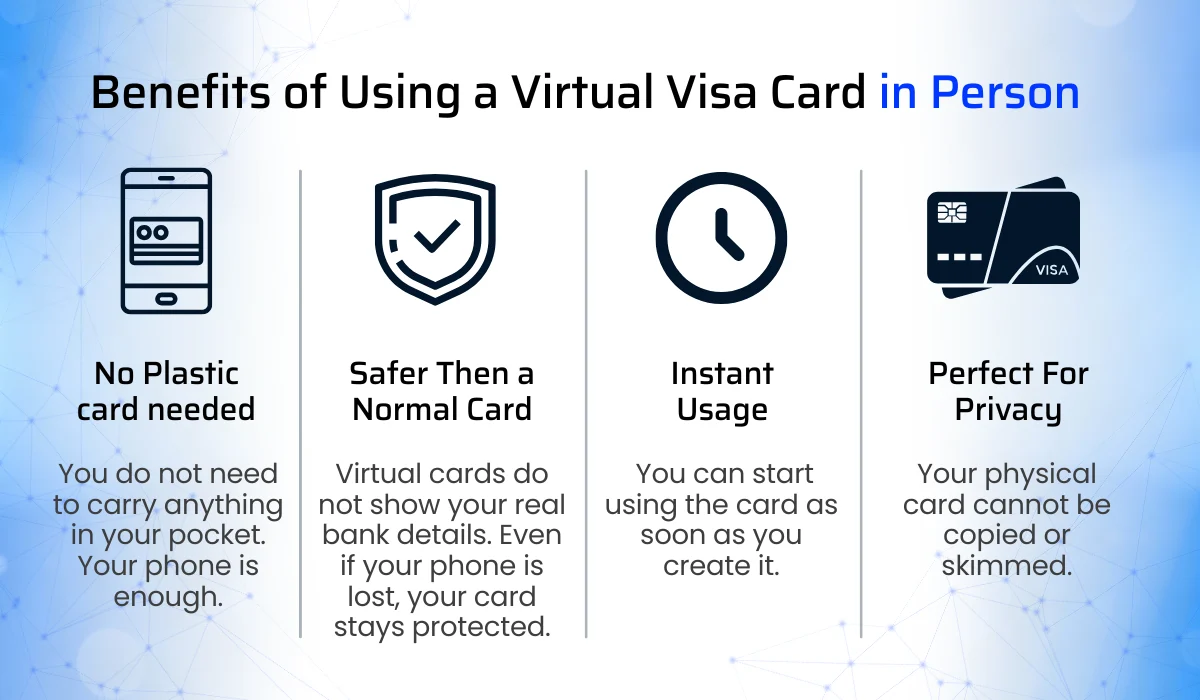 Benefits of Using a Virtual Visa Card in Person

No Plastic card needed

You do not need to carry anything in your pocket. Your phone is enough.

Safer Then a Normal Card

Virtual cards do not show your real bank details. Even if your phone is lost, your card stays protected.

Instant Usage

You can start using the card as soon as you create it.

VISA

Perfect For Privacy

Your physical card cannot be copied or skimmed.